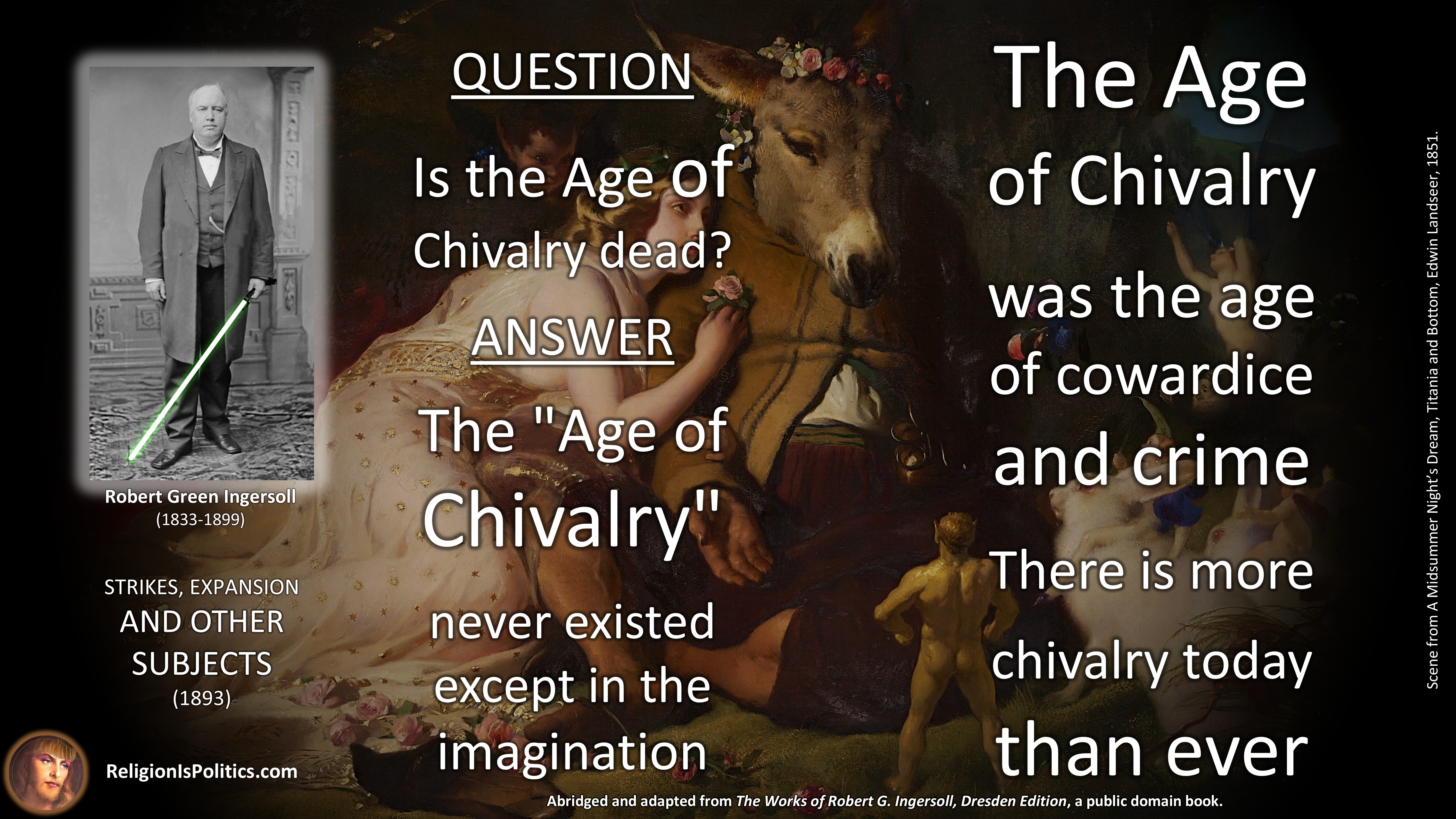 Robert Green Ingersoll
(1833-1899)

STRIKES, EXPANSION AND OTHER SUBJECTS
(1893)

ReligionIsPolitics.com

QUESTION

Is the Age of Chivalry dead?

ANSWER

The "Age of Chivalry" never existed except in the imagination

The Age of Chivalry was the age of cowardice and crime

There is more chivalry today than ever

Scene from A Midsummer Night's Dream, Titania and Bottom, Edwin Landseer, 1851.

Abridged and adapted from The Works of Robert G. Ingersoll, Dresden Edition, a public domain book.